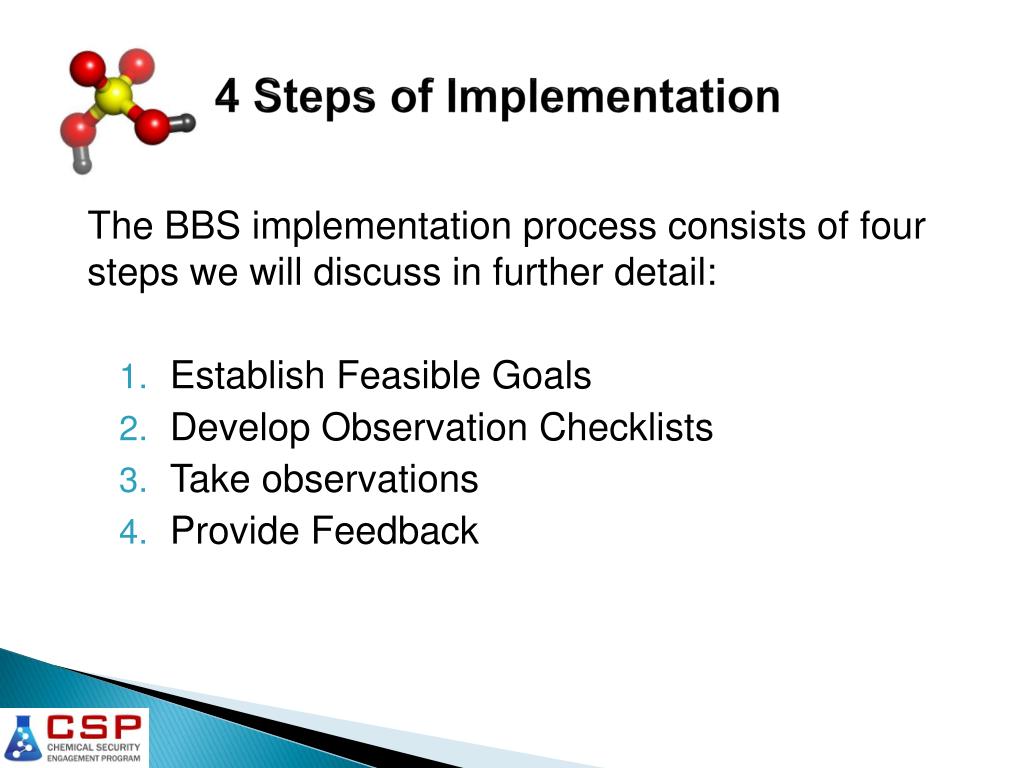 4 Steps of Implementation

The BBS implementation process consists of four steps we will discuss in further detail:

1. Establish Feasible Goals
2. Develop Observation Checklists
3. Take observations
4. Provide Feedback

CSP
CHEMICAL SECURITY
ENGAGEMENT PROGRAM